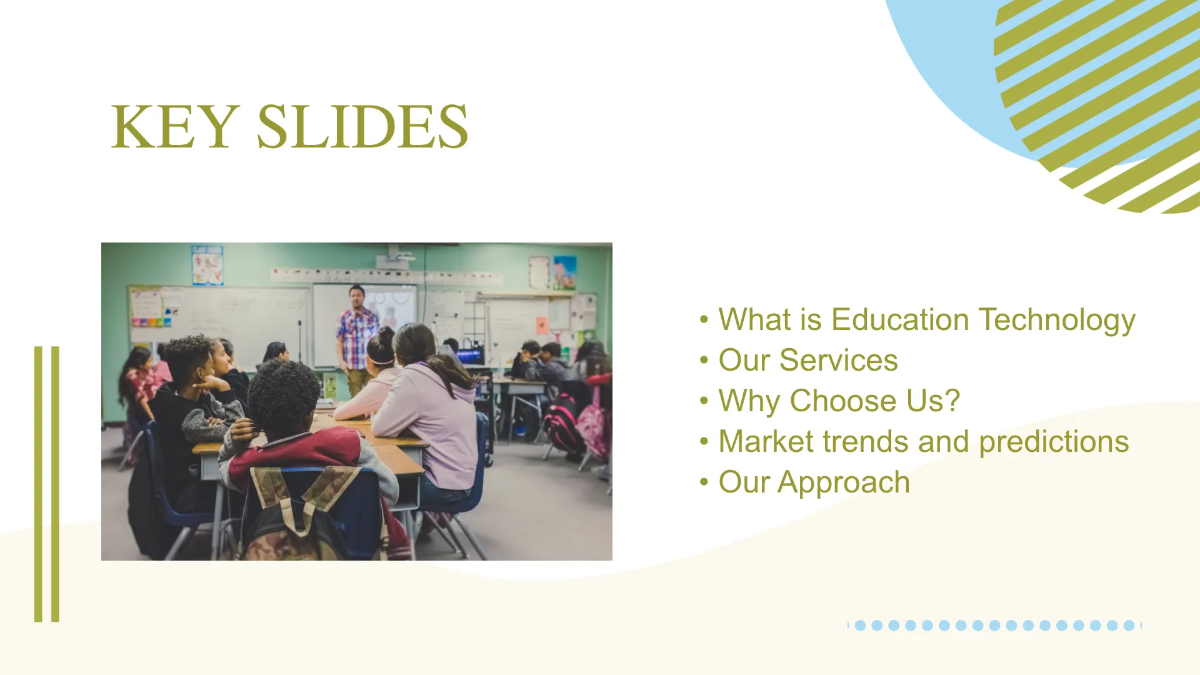 KEY SLIDES

• What is Education Technology
• Our Services
• Why Choose Us?
• Market trends and predictions
• Our Approach